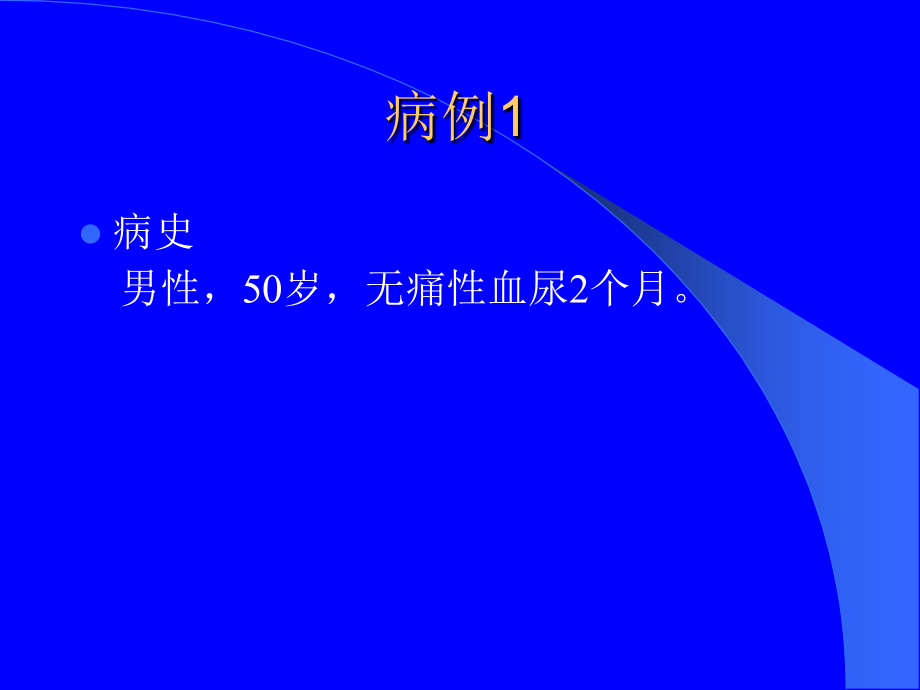 病例1

病史

男性，50岁，无痛性血尿2个月。